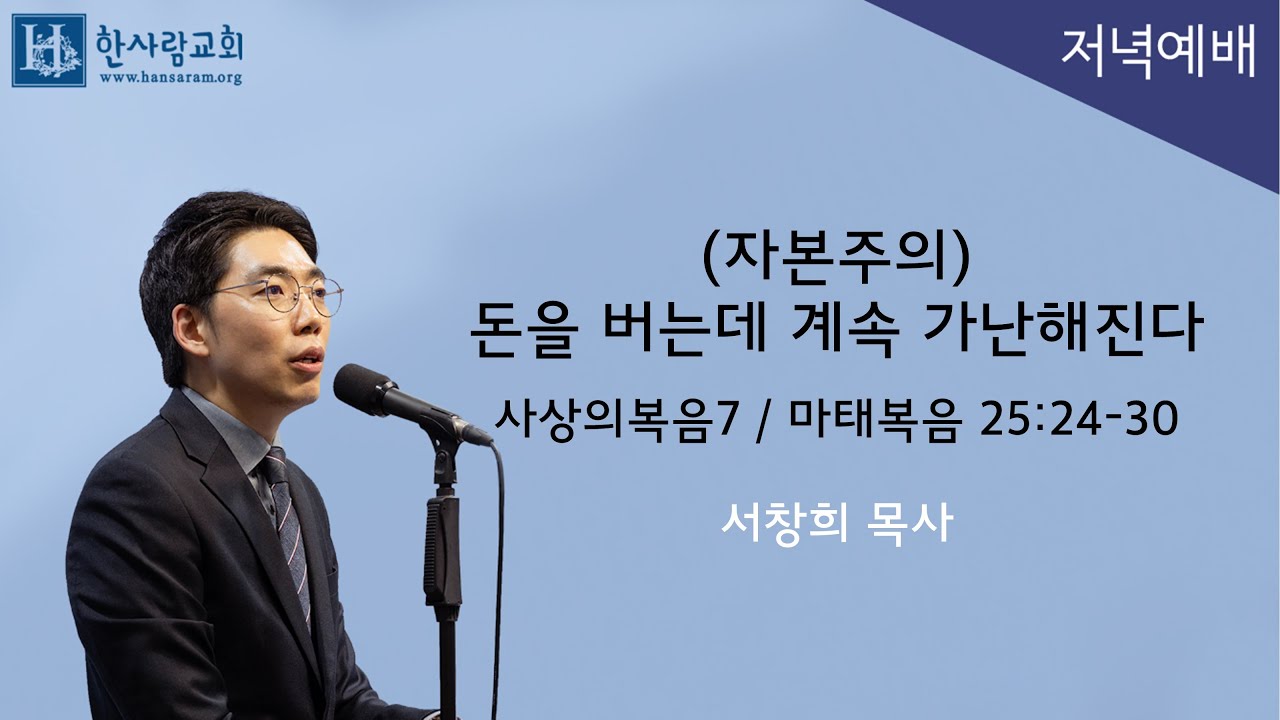 H 한사람교회
www.hansaram.org

저녁예배

(자본주의)
돈을 버는데 계속 가난해진다

사상의복음7 / 마태복음 25:24-30

서창희 목사